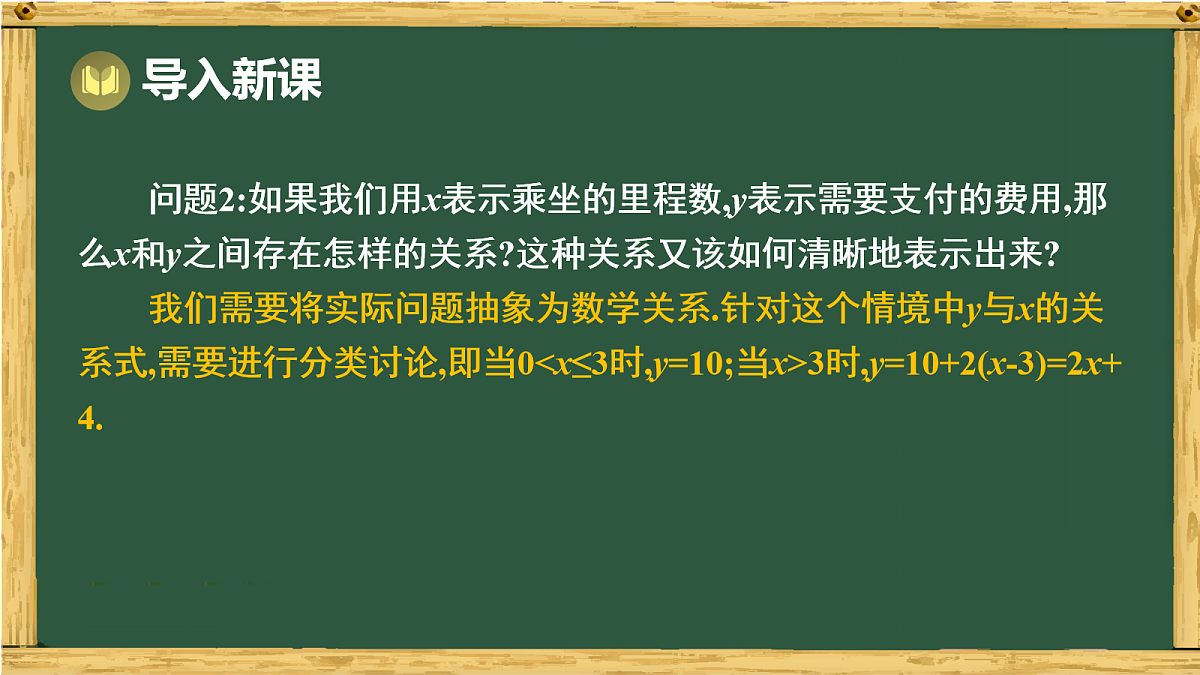 导入新课

问题2:如果我们用$x$表示乘坐的里程数,$y$表示需要支付的费用,那么$x$和$y$之间存在怎样的关系?这种关系又该如何清晰地表示出来?

我们需要将实际问题抽象为数学关系.针对这个情境中$y$与$x$的关系式,需要进行分类讨论,即当$0<x\leq3$时,$y=10$;当$x>3$时,$y=10+2(x-3)=2x+4$.